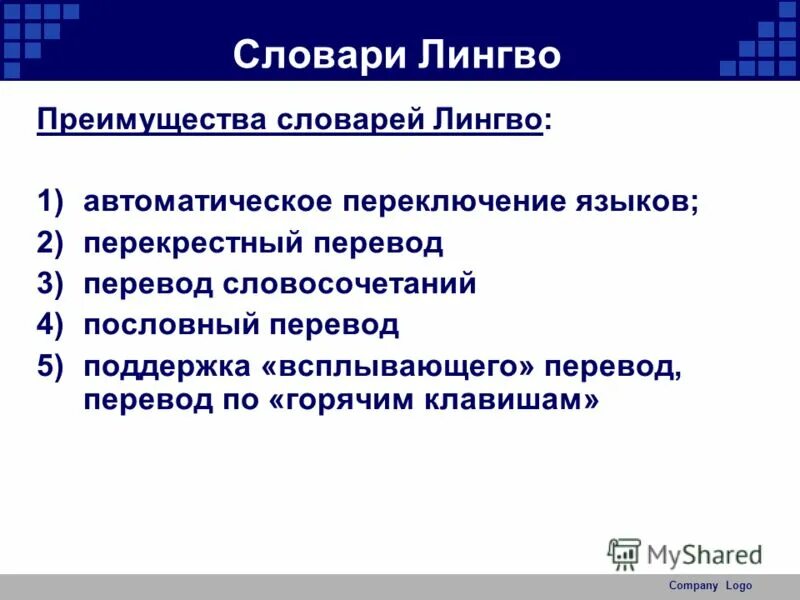 Словари Лингво

Преимущества словарей Лингво:

1) автоматическое переключение языков;
2) перекрестный перевод
3) перевод словосочетаний
4) пословный перевод
5) поддержка «всплывающего» перевод, перевод по «горячим клавишам»

MyShared

Company Logo